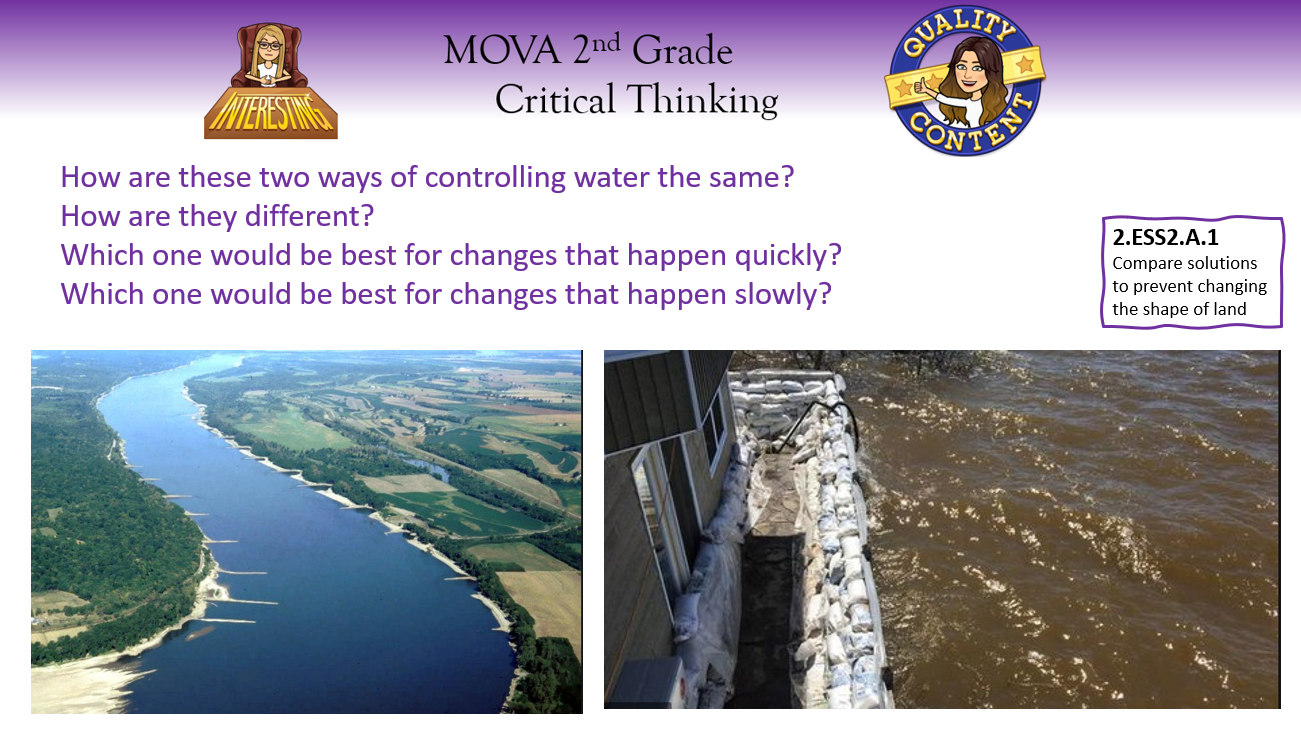 INTERESTING

MOVA 2nd Grade
Critical Thinking

QUALITY CONTENT

How are these two ways of controlling water the same?
How are they different?
Which one would be best for changes that happen quickly?
Which one would be best for changes that happen slowly?

2.ESS2.A.1
Compare solutions to prevent changing the shape of land